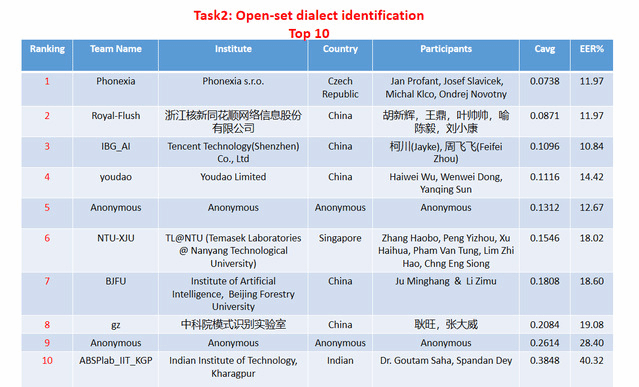 Task2: Open-set dialect identification
Top 10

| Ranking | Team Name | Institute | Country | Participants | Cavg | EER% |
|---|---|---|---|---|---|---|
| 1 | Phonexia | Phonexia s.r.o. | Czech Republic | Jan Profant, Josef Slavicek, Michal Klco, Ondrej Novotny | 0.0738 | 11.97 |
| 2 | Royal-Flush | 浙江核新同花顺网络信息股份有限公司 | China | 胡新辉，王鼎，叶帅帅，喻陈毅，刘小康 | 0.0871 | 11.97 |
| 3 | IBG_AI | Tencent Technology(Shenzhen) Co., Ltd | China | 柯川(Jayke), 周飞飞(Feifei Zhou) | 0.1096 | 10.84 |
| 4 | youdao | Youdao Limited | China | Haiwei Wu, Wenwei Dong, Yanqing Sun | 0.1116 | 14.42 |
| 5 | Anonymous | Anonymous | Anonymous | Anonymous | 0.1312 | 12.67 |
| 6 | NTU-XJU | TL@NTU (Temasek Laboratories @ Nanyang Technological University) | Singapore | Zhang Haobo, Peng Yizhou, Xu Haihua, Pham Van Tung, Lim Zhi Hao, Chng Eng Siong | 0.1546 | 18.02 |
| 7 | BJFU | Institute of Artificial Intelligence, Beijing Forestry University | China | Ju Minghang & Li Zimu | 0.1808 | 18.60 |
| 8 | gz | 中科院模式识别实验室 | China | 耿旺，张大威 | 0.2084 | 19.08 |
| 9 | Anonymous | Anonymous | Anonymous | Anonymous | 0.2614 | 28.40 |
| 10 | ABSPlab_IIT_KGP | Indian Institute of Technology, Kharagpur | Indian | Dr. Goutam Saha, Spandan Dey | 0.3848 | 40.32 |